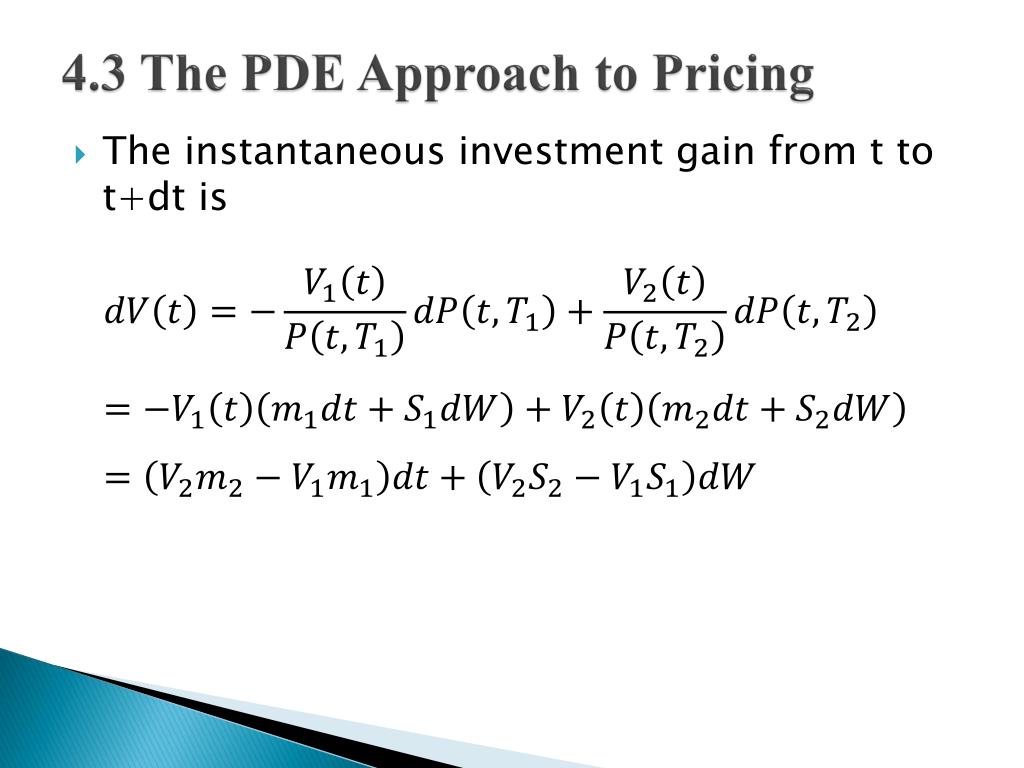 4.3 The PDE Approach to Pricing

The instantaneous investment gain from t to t+dt is

$dV(t) = -\frac{V_1(t)}{P(t,T_1)}dP(t,T_1) + \frac{V_2(t)}{P(t,T_2)}dP(t,T_2)$

$= -V_1(t)(m_1dt + S_1dW) + V_2(t)(m_2dt + S_2dW)$

$= (V_2m_2 - V_1m_1)dt + (V_2S_2 - V_1S_1)dW$